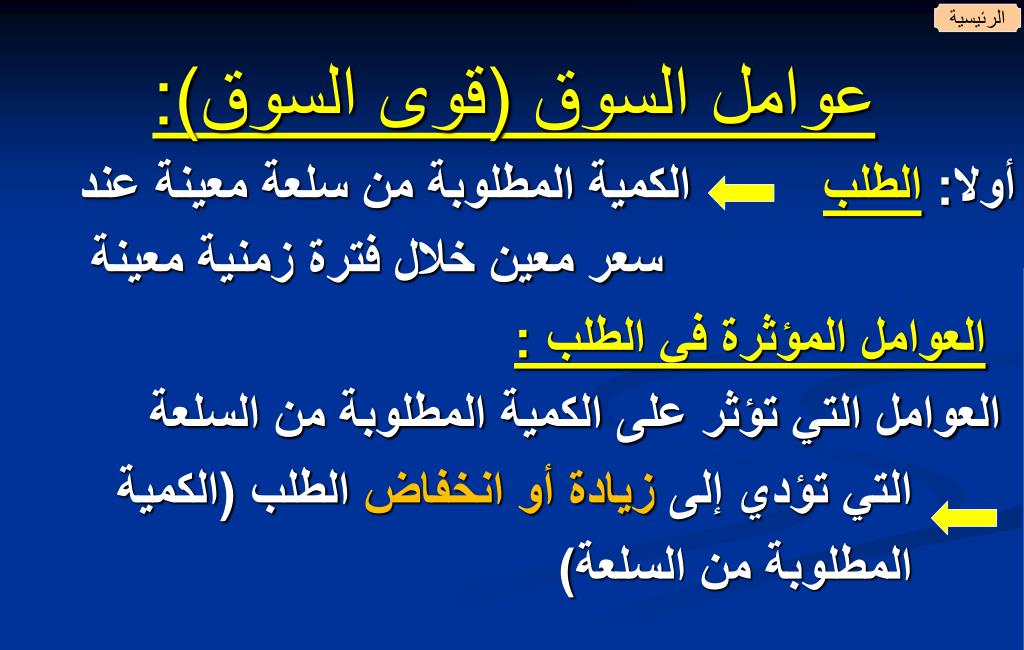 الرئيسية

عوامل السوق (قوى السوق):

أولا: الطلب الكمية المطلوبة من سلعة معينة عند سعر معين خلال فترة زمنية معينة

العوامل المؤثرة فى الطلب :

العوامل التي تؤثر على الكمية المطلوبة من السلعة

التي تؤدي إلى زيادة أو انخفاض الطلب (الكمية المطلوبة من السلعة)